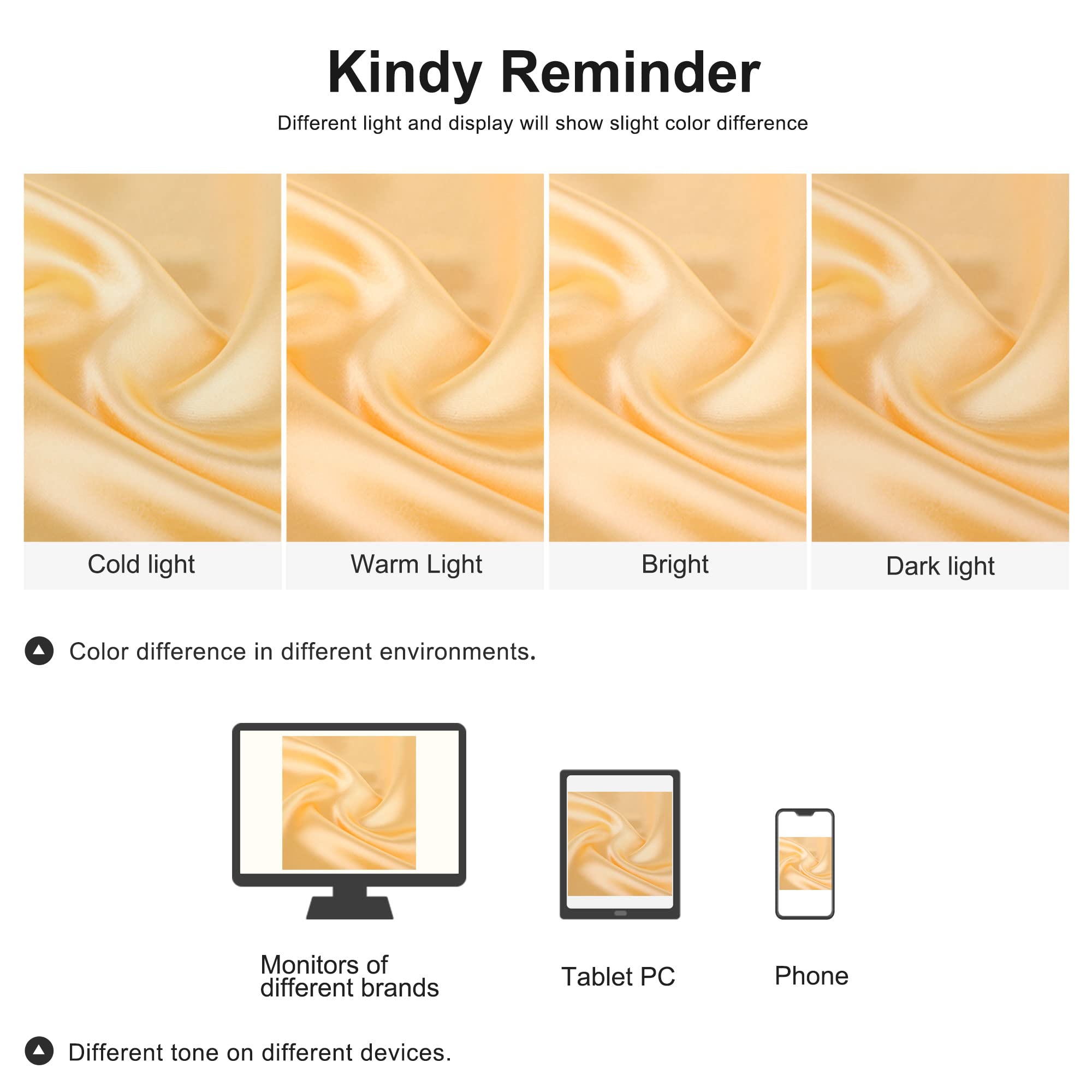 Kindy Reminder

Different light and display will show slight color difference

Cold light

Warm Light

Bright

Dark light

Color difference in different environments.

Monitors of different brands

Tablet PC

Phone

Different tone on different devices.